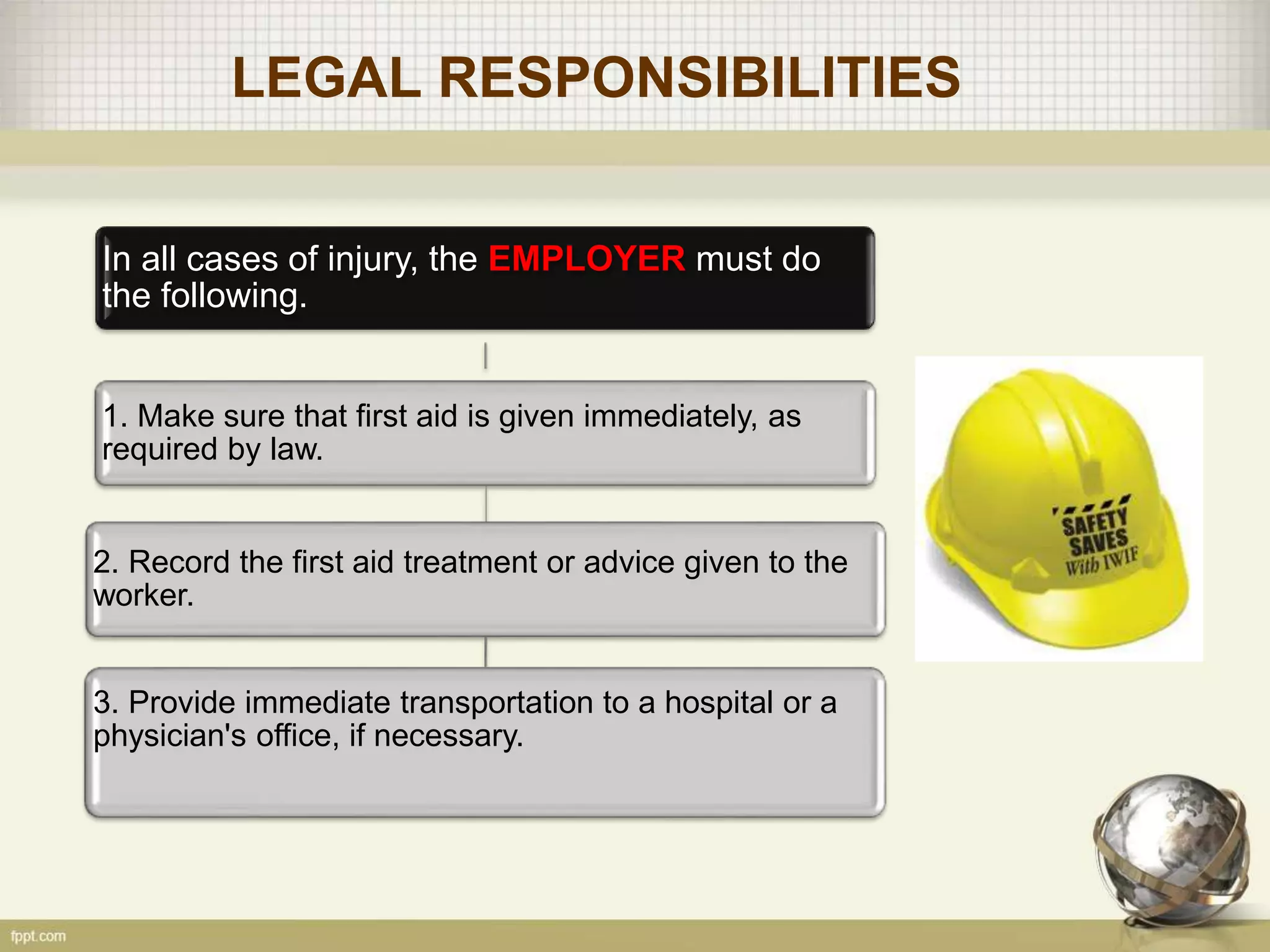 LEGAL RESPONSIBILITIES

In all cases of injury, the EMPLOYER must do the following.

1. Make sure that first aid is given immediately, as required by law.

2. Record the first aid treatment or advice given to the worker.

3. Provide immediate transportation to a hospital or a physician's office, if necessary.

SAFETY SAVES With IWIF

fppt.com